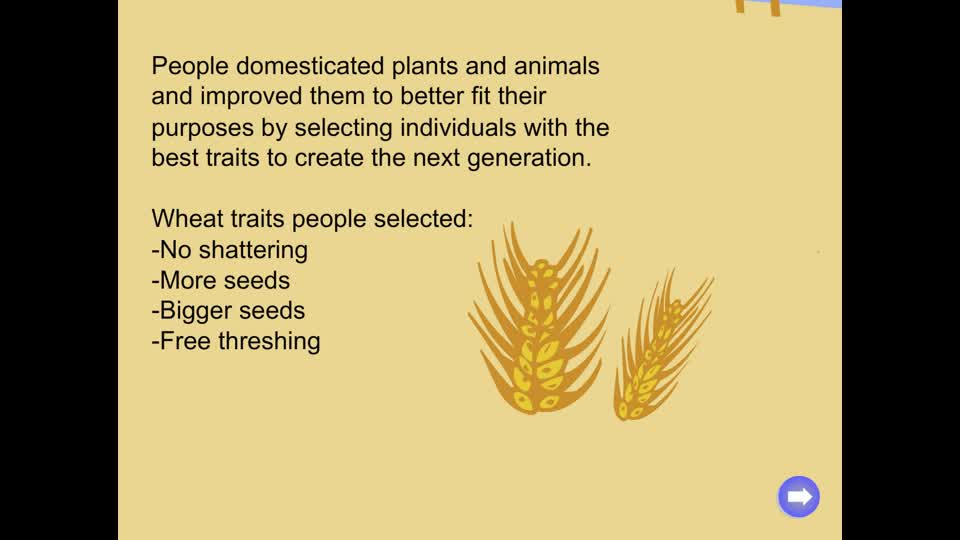 People domesticated plants and animals and improved them to better fit their purposes by selecting individuals with the best traits to create the next generation.

Wheat traits people selected:
-No shattering
-More seeds
-Bigger seeds
-Free threshing